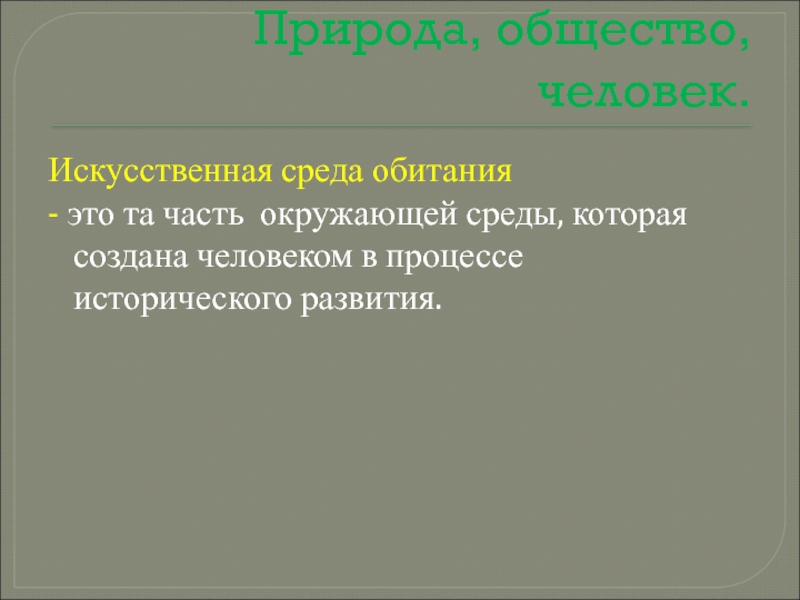 Природа, общество, человек.

Искусственная среда обитания
- это та часть окружающей среды, которая создана человеком в процессе исторического развития.